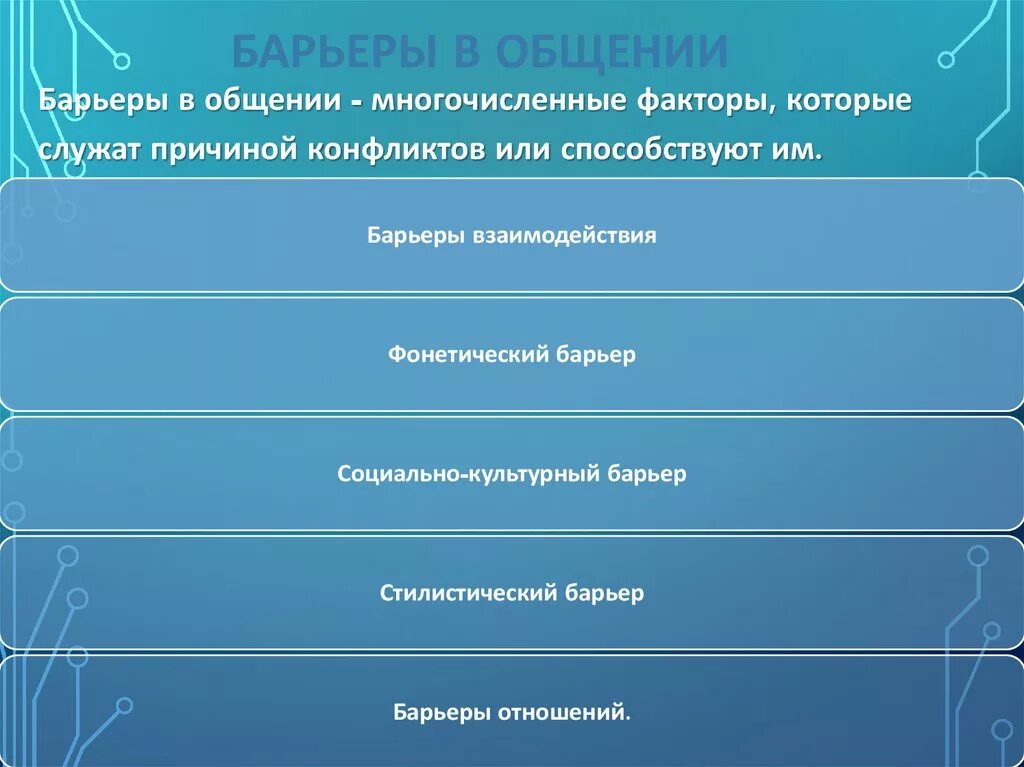 БАРЬЕРЫ В ОБЩЕНИИ

Барьеры в общении - многочисленные факторы, которые служат причиной конфликтов или способствуют им.

Барьеры взаимодействия

Фонетический барьер

Социально-культурный барьер

Стилистический барьер

Барьеры отношений.